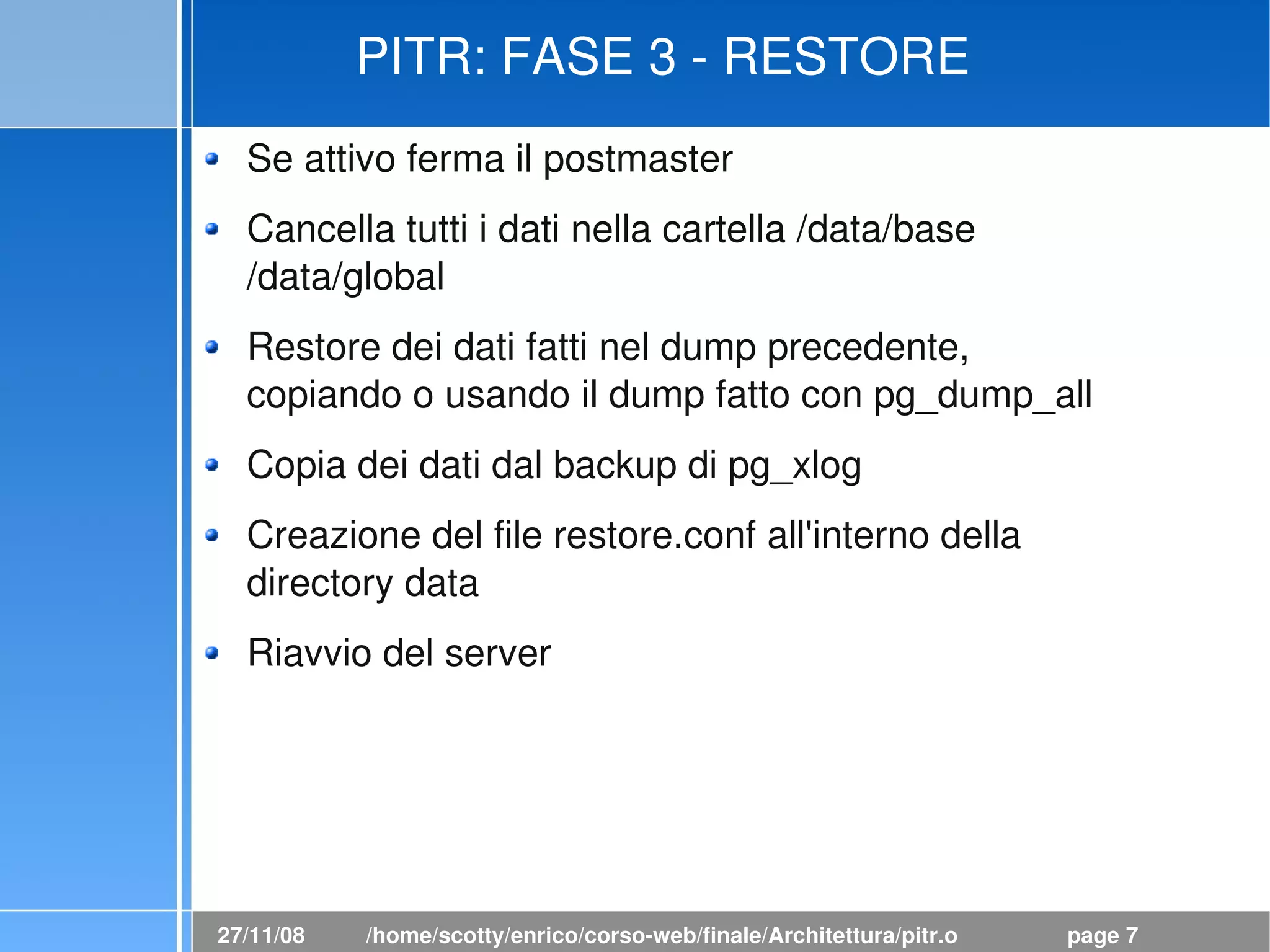 PITR: FASE 3 - RESTORE

- Se attivo ferma il postmaster
- Cancella tutti i dati nella cartella /data/base /data/global
- Restore dei dati fatti nel dump precedente, copiando o usando il dump fatto con pg_dump_all
- Copia dei dati dal backup di pg_xlog
- Creazione del file restore.conf all'interno della directory data
- Riavvio del server

27/11/08 /home/scotty/enrico/corso-web/finale/Architettura/pitr.o page 7